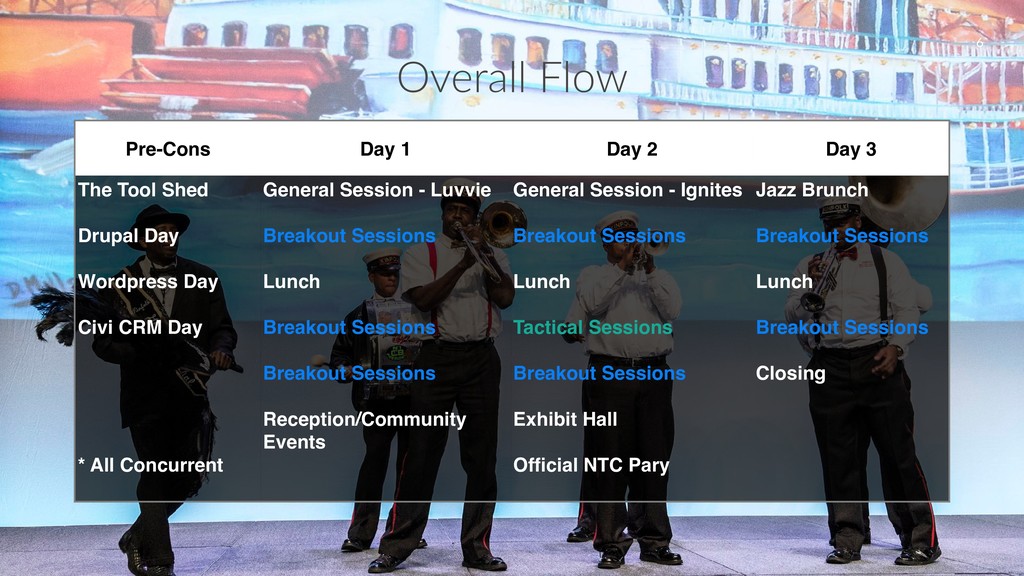 Overall Flow

| Pre-Cons | Day 1 | Day 2 | Day 3 |
|---|---|---|---|
| The Tool Shed | General Session - Luvvie | General Session - Ignites | Jazz Brunch |
| Drupal Day | Breakout Sessions | Breakout Sessions | Breakout Sessions |
| Wordpress Day | Lunch | Lunch | Lunch |
| Civi CRM Day | Breakout Sessions | Tactical Sessions | Breakout Sessions |
| | Breakout Sessions | Breakout Sessions | Closing |
| | Reception/Community Events | Exhibit Hall | |
| * All Concurrent | | Official NTC Pary | |